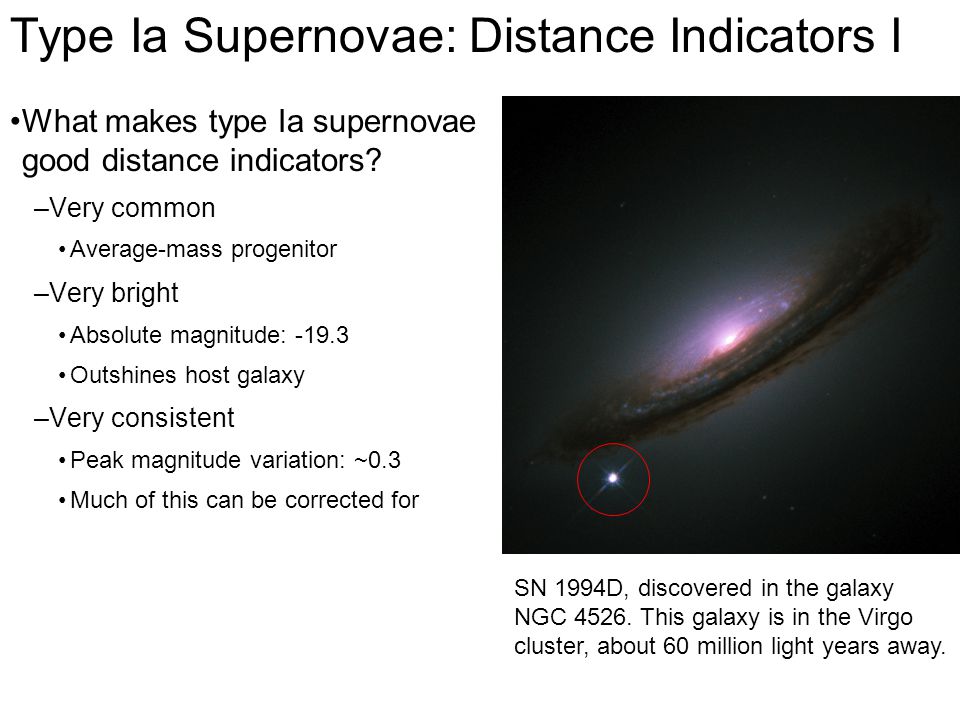 Type Ia Supernovae: Distance Indicators I

•What makes type Ia supernovae good distance indicators?

–Very common

• Average-mass progenitor

–Very bright

• Absolute magnitude: -19.3

• Outshines host galaxy

–Very consistent

• Peak magnitude variation: ~0.3

• Much of this can be corrected for

SN 1994D, discovered in the galaxy NGC 4526. This galaxy is in the Virgo cluster, about 60 million light years away.